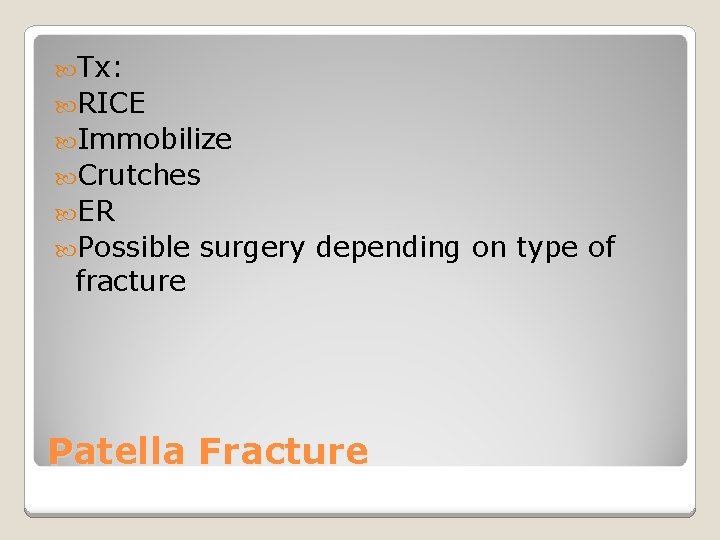 Tx:
RICE
Immobilize
Crutches
ER
Possible surgery depending on type of fracture

Patella Fracture